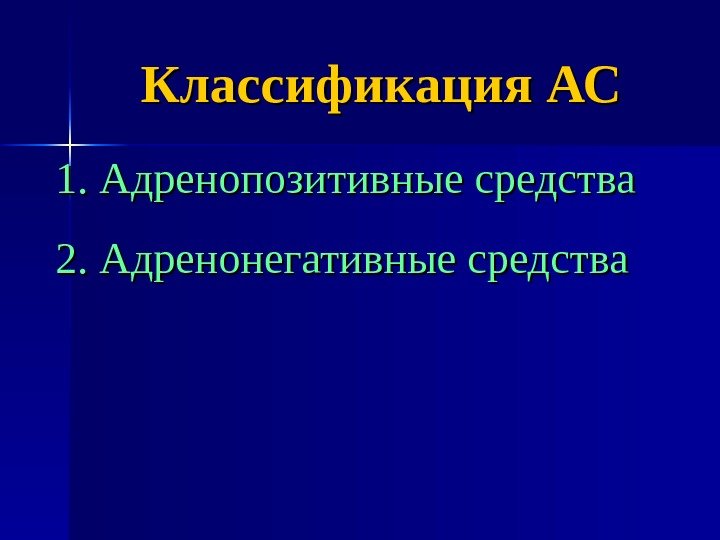 Классификация АС

1. Адренопозитивные средства

2. Адренонегативные средства